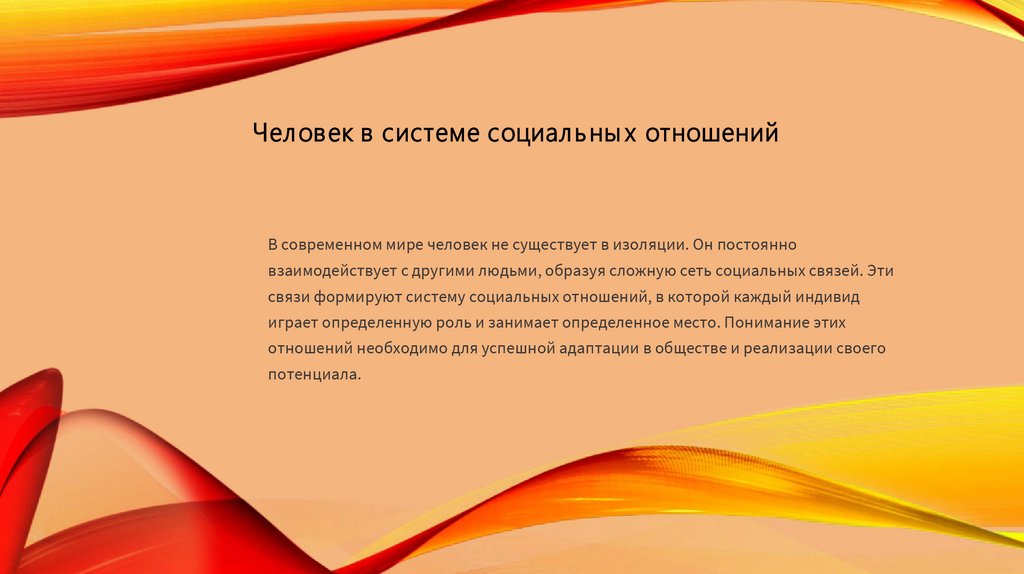 Человек в системе социальных отношений

В современном мире человек не существует в изоляции. Он постоянно взаимодействует с другими людьми, образуя сложную сеть социальных связей. Эти связи формируют систему социальных отношений, в которой каждый индивид играет определенную роль и занимает определенное место. Понимание этих отношений необходимо для успешной адаптации в обществе и реализации своего потенциала.